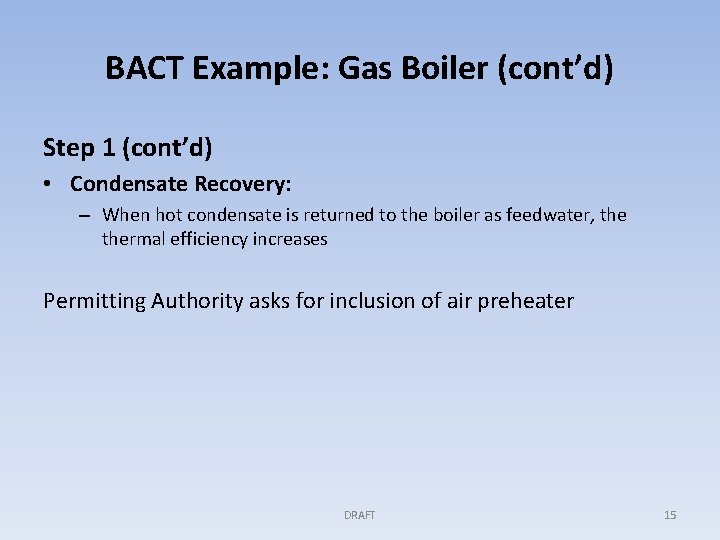 BACT Example: Gas Boiler (cont'd)

Step 1 (cont'd)

• Condensate Recovery:

– When hot condensate is returned to the boiler as feedwater, the thermal efficiency increases

Permitting Authority asks for inclusion of air preheater

DRAFT

15